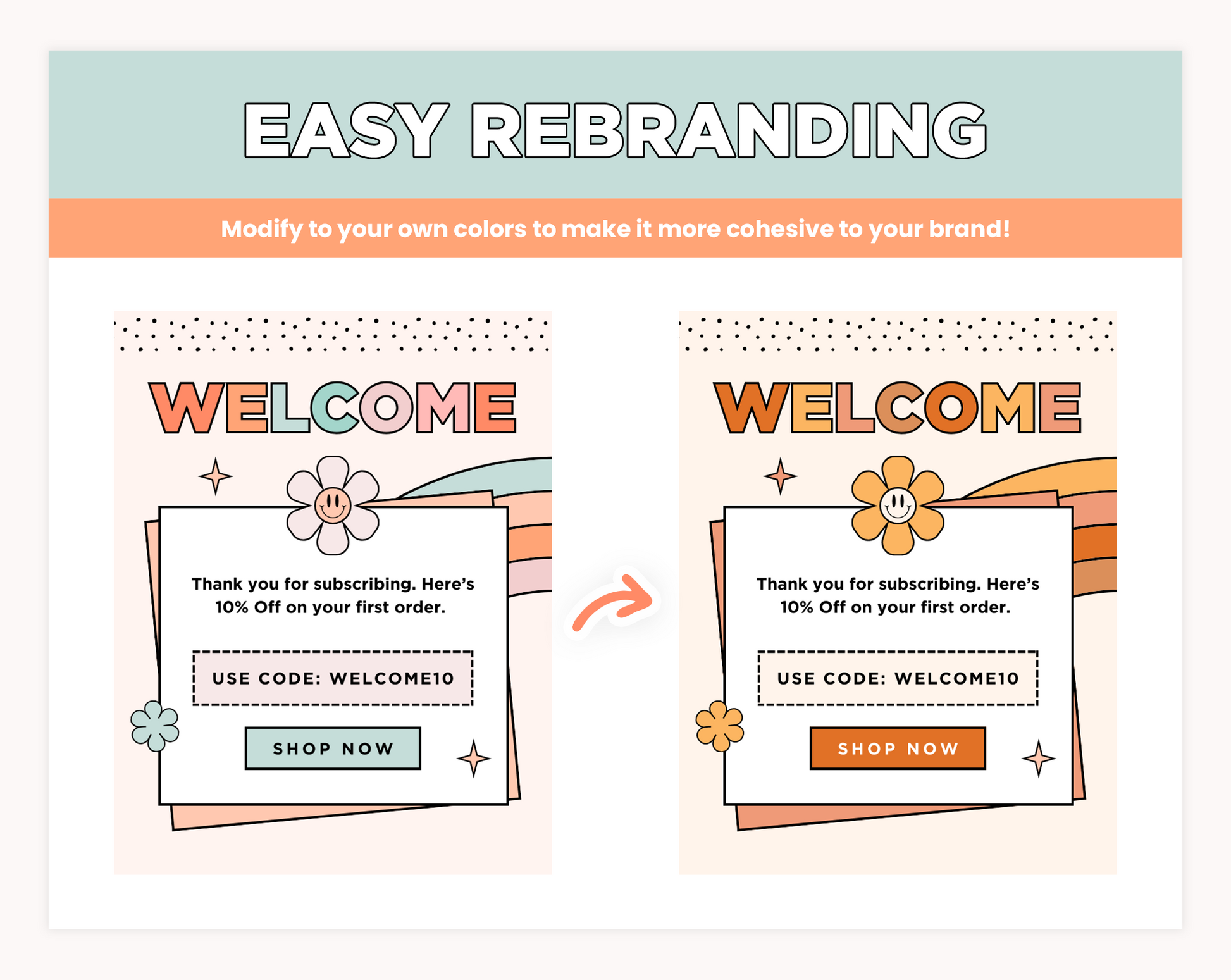 EASY REBRANDING

Modify to your own colors to make it more cohesive to your brand!

WELCOME

Thank you for subscribing. Here's 10% Off on your first order.

USE CODE: WELCOME10

SHOP NOW

WELCOME

Thank you for subscribing. Here's 10% Off on your first order.

USE CODE: WELCOME10

SHOP NOW